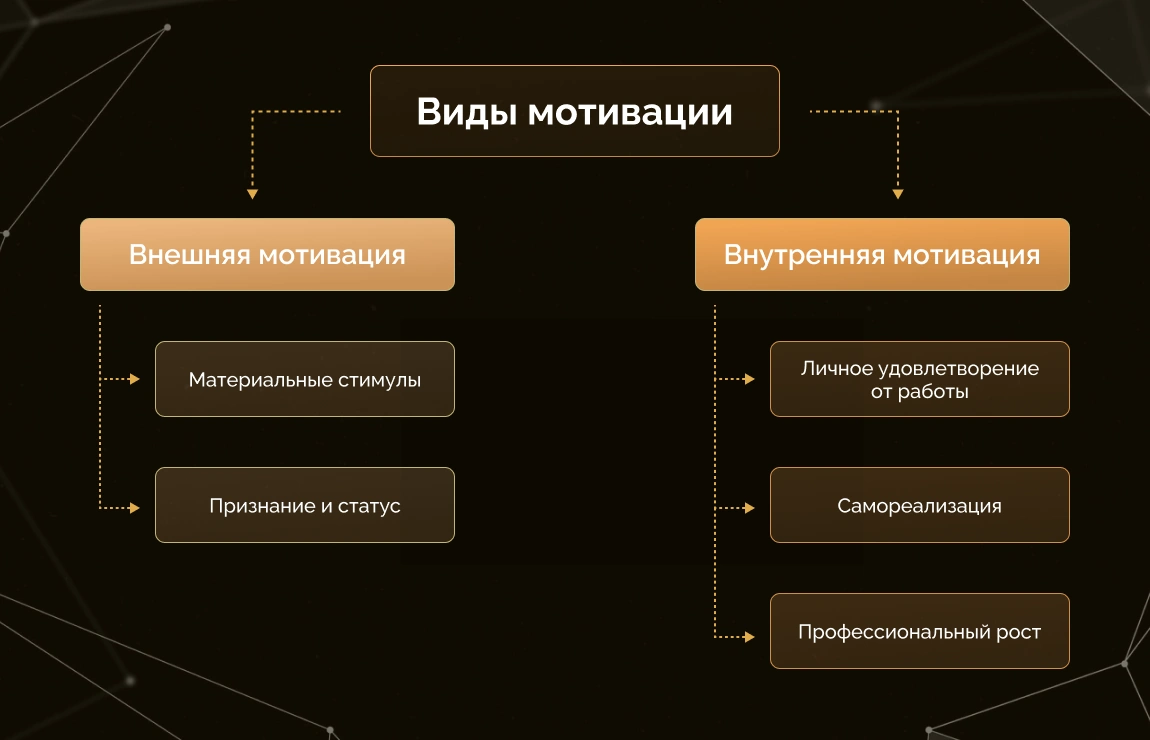 Виды мотивации

Внешняя мотивация

Материальные стимулы

Признание и статус

Внутренняя мотивация

Личное удовлетворение от работы

Самореализация

Профессиональный рост